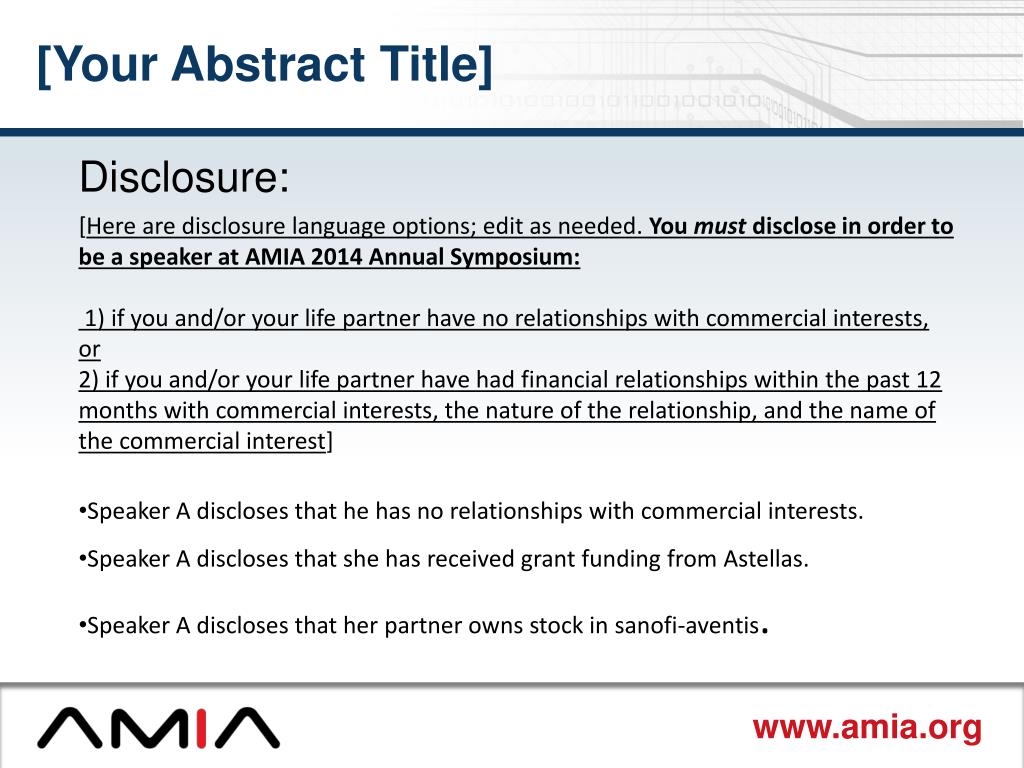 [Your Abstract Title]

Disclosure:

[Here are disclosure language options; edit as needed. You must disclose in order to be a speaker at AMIA 2014 Annual Symposium:

1) if you and/or your life partner have no relationships with commercial interests, or
2) if you and/or your life partner have had financial relationships within the past 12 months with commercial interests, the nature of the relationship, and the name of the commercial interest]

•Speaker A discloses that he has no relationships with commercial interests.

•Speaker A discloses that she has received grant funding from Astellas.

•Speaker A discloses that her partner owns stock in sanofi-aventis.

AMIA

www.amia.org